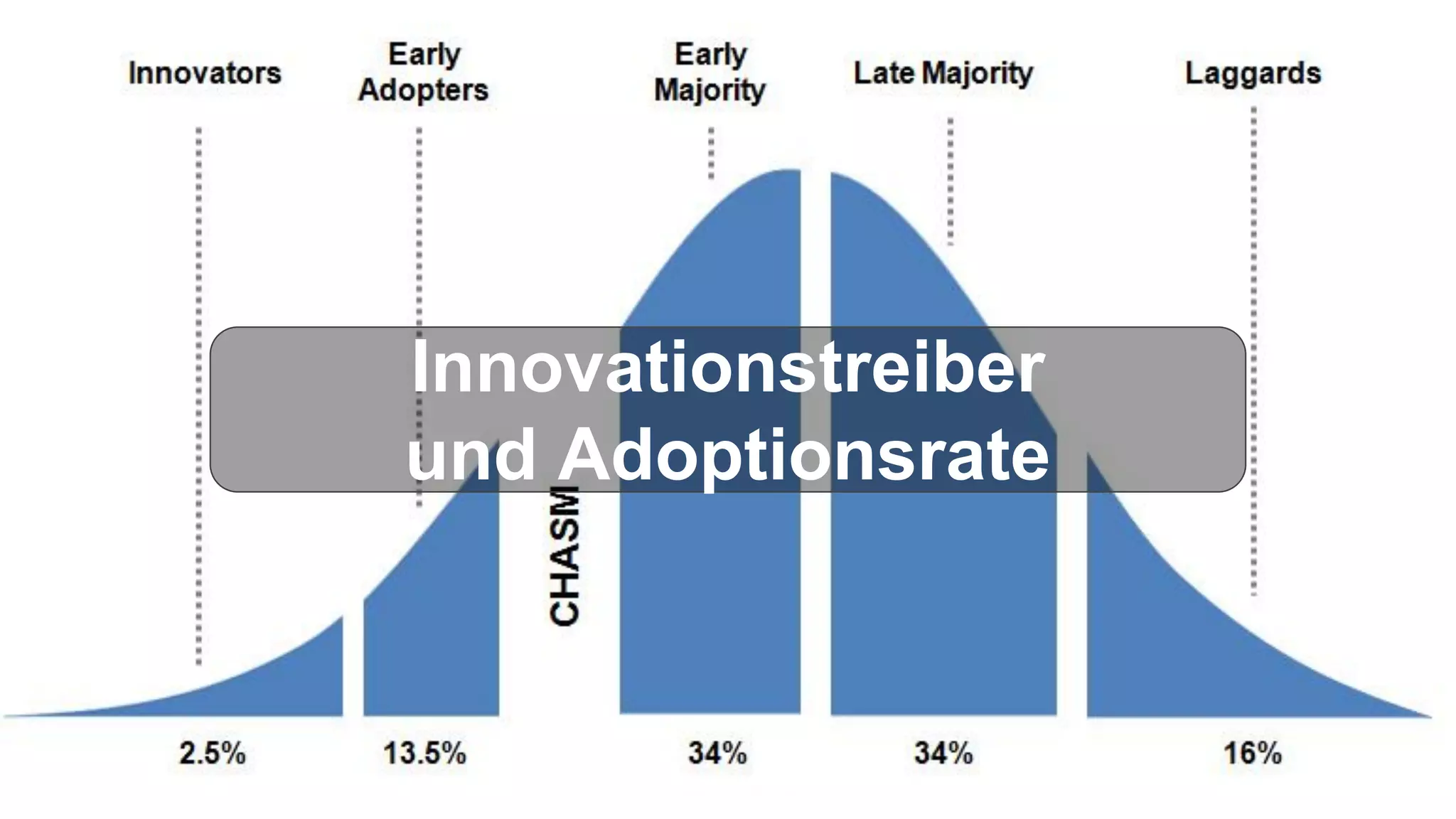 Innovators

Early Adopters

Early Majority

Late Majority

Laggards

Innovationstreiber und Adoptionsrate

CHASM

2.5%

13.5%

34%

34%

16%